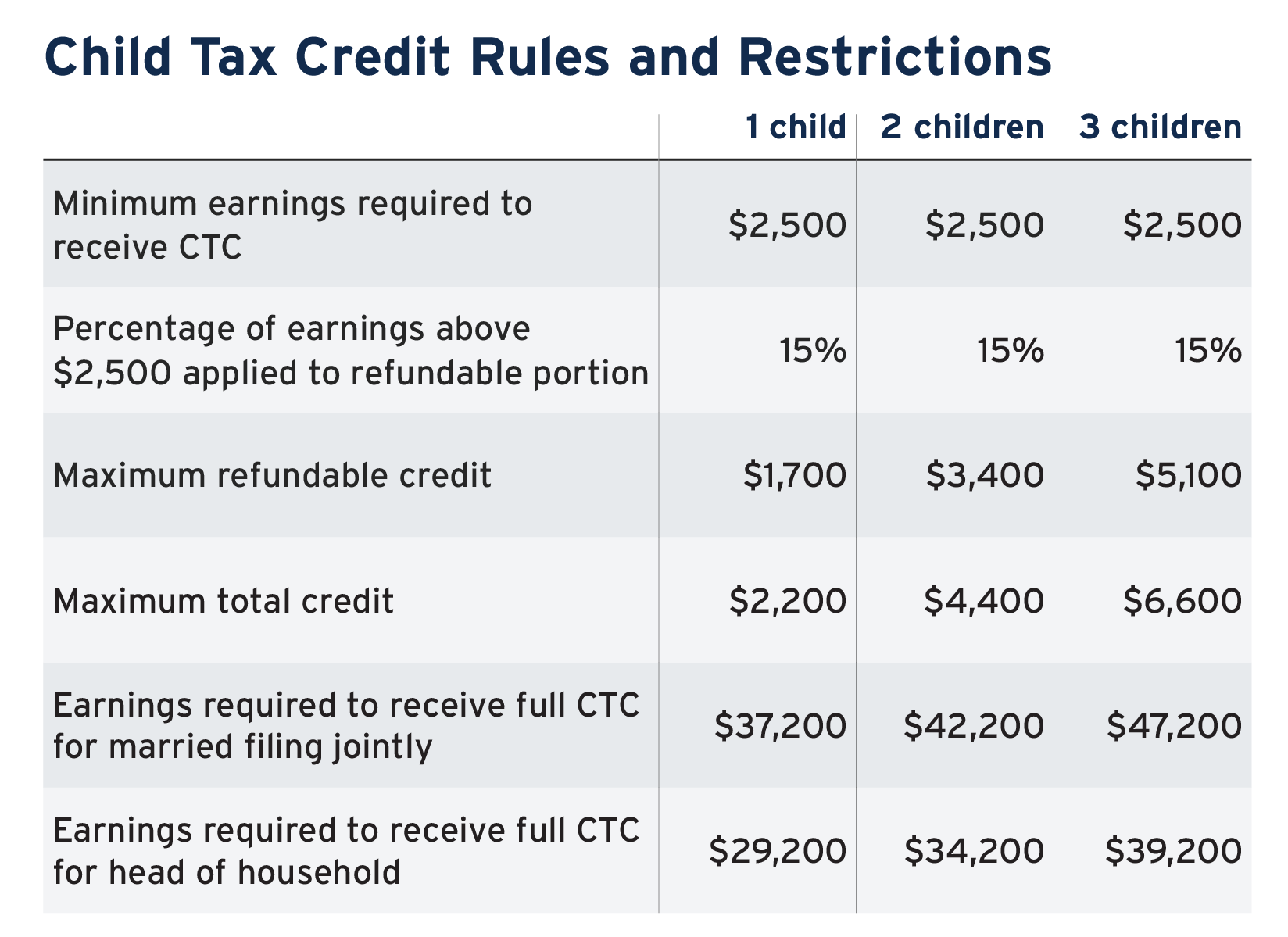 Child Tax Credit Rules and Restrictions

| | 1 child | 2 children | 3 children |
|---|---|---|---|
| Minimum earnings required to receive CTC | \$2,500 | \$2,500 | \$2,500 |
| Percentage of earnings above \$2,500 applied to refundable portion | 15% | 15% | 15% |
| Maximum refundable credit | \$1,700 | \$3,400 | \$5,100 |
| Maximum total credit | \$2,200 | \$4,400 | \$6,600 |
| Earnings required to receive full CTC for married filing jointly | \$37,200 | \$42,200 | \$47,200 |
| Earnings required to receive full CTC for head of household | \$29,200 | \$34,200 | \$39,200 |